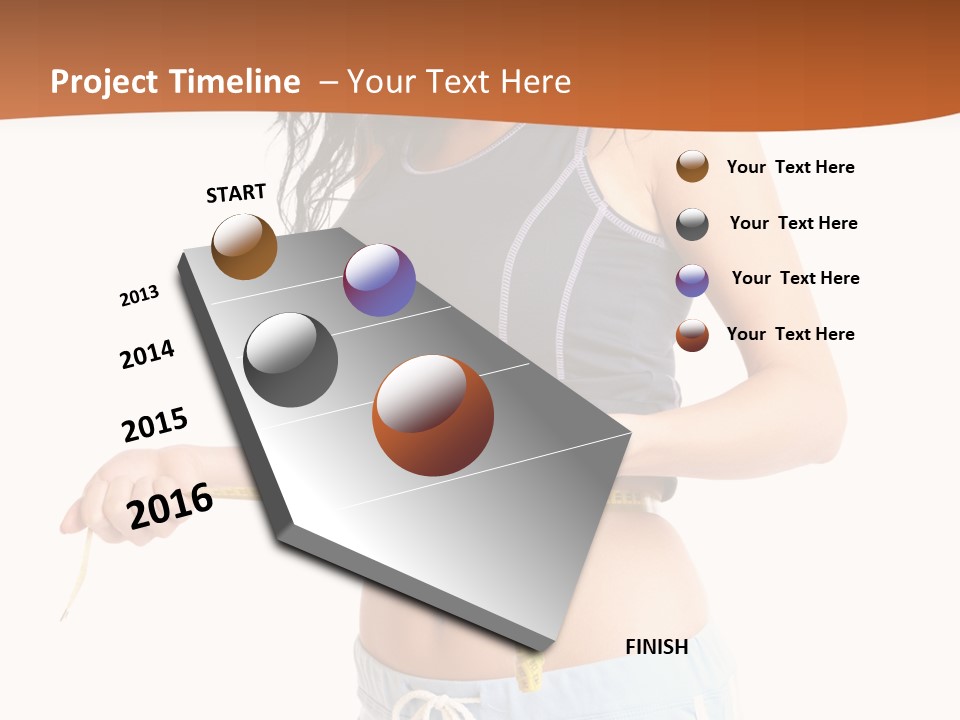 Project Timeline – Your Text Here

START

2013

2014

2015

2016

FINISH

Your Text Here

Your Text Here

Your Text Here

Your Text Here